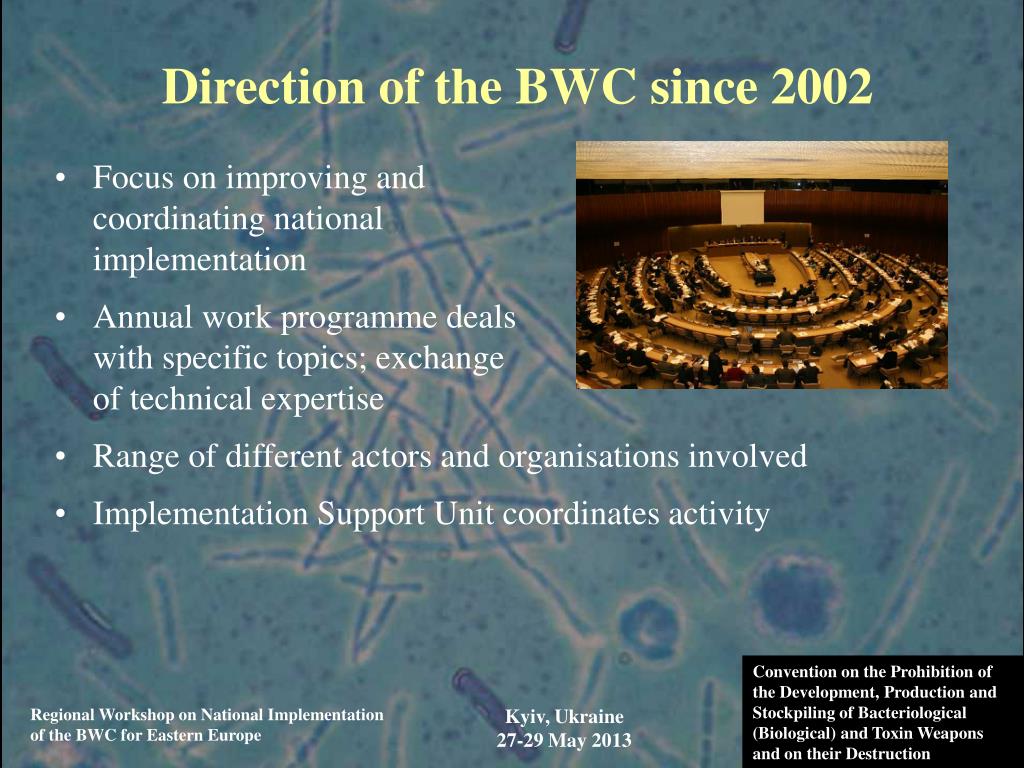 Direction of the BWC since 2002

• Focus on improving and coordinating national implementation
• Annual work programme deals with specific topics; exchange of technical expertise
• Range of different actors and organisations involved
• Implementation Support Unit coordinates activity

Regional Workshop on National Implementation of the BWC for Eastern Europe

Kyiv, Ukraine
27-29 May 2013

Convention on the Prohibition of the Development, Production and Stockpiling of Bacteriological (Biological) and Toxin Weapons and on their Destruction